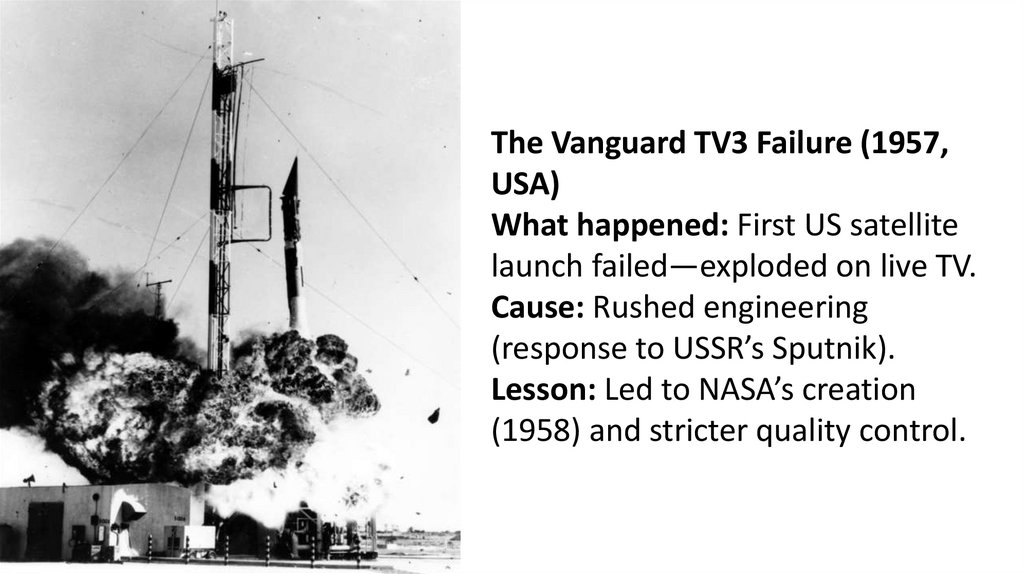 The Vanguard TV3 Failure (1957, USA)
What happened: First US satellite launch failed—exploded on live TV.
Cause: Rushed engineering (response to USSR's Sputnik).
Lesson: Led to NASA's creation (1958) and stricter quality control.